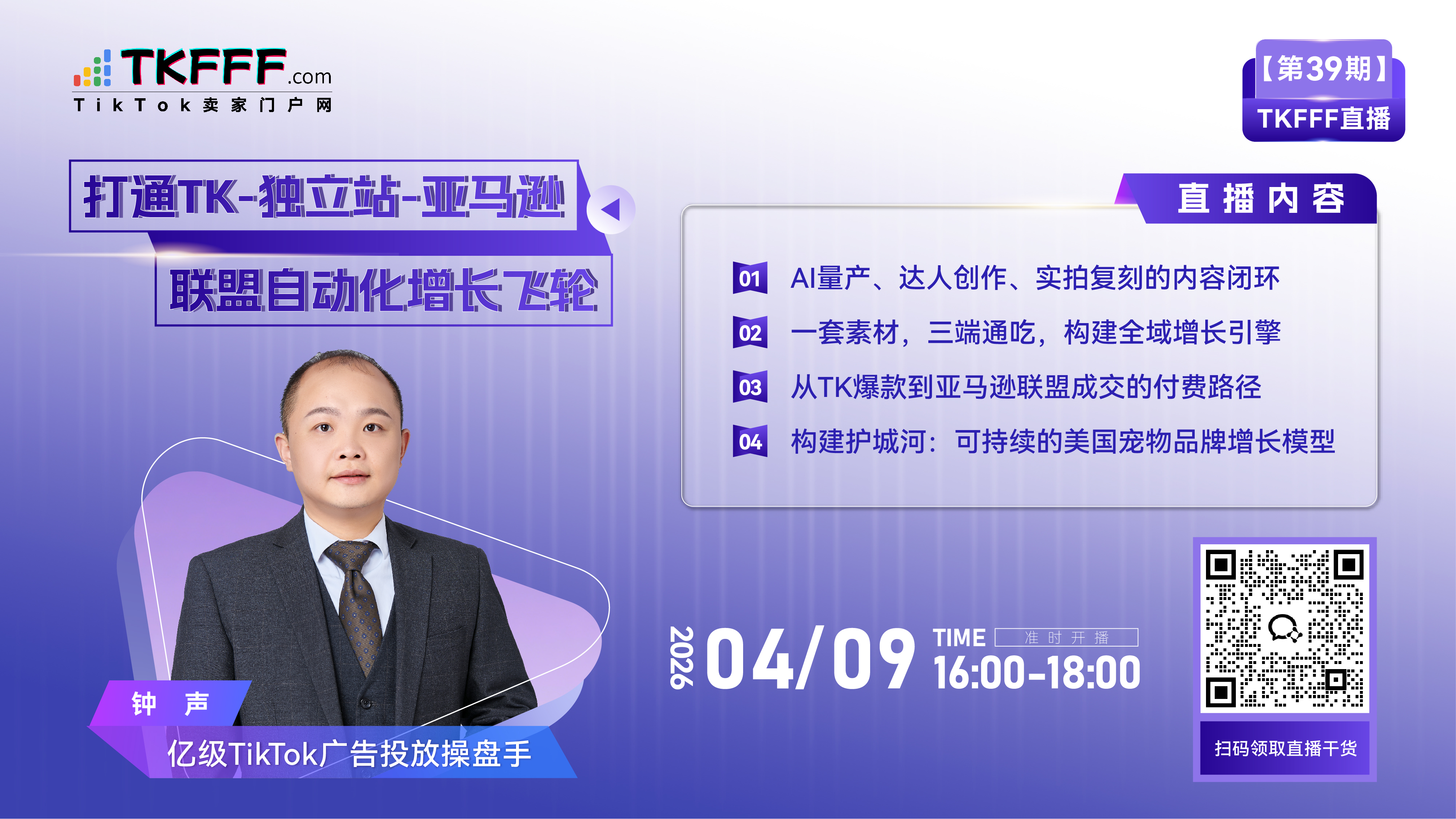 TKFFF.com
TikTok卖家门户网

【第39期】
TKFFF直播

打通TK-独立站-亚马逊
联盟自动化增长飞轮

直播内容

01 AI量产、达人创作、实拍复刻的内容闭环
02 一套素材，三端通吃，构建全域增长引擎
03 从TK爆款到亚马逊联盟成交的付费路径
04 构建护城河：可持续的美国宠物品牌增长模型

钟 声
亿级TikTok广告投放操盘手

2026 04/09 TIME 准时开播
16:00-18:00

扫码领取直播干货